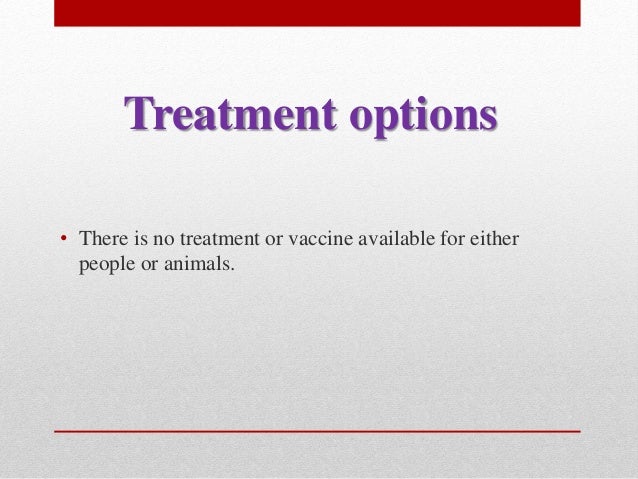 Treatment options

• There is no treatment or vaccine available for either people or animals.